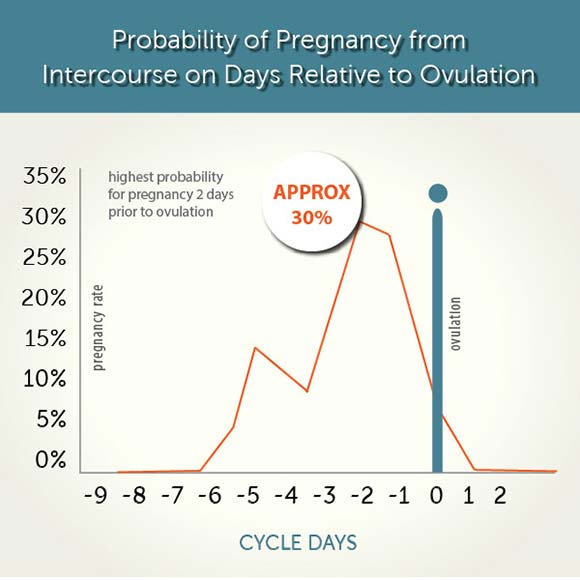 Probability of Pregnancy from Intercourse on Days Relative to Ovulation

35%
30%
25%
20%
15%
10%
5%
0%

highest probability for pregnancy 2 days prior to ovulation

APPROX 30%

pregnancy rate

ovulation

-9 -8 -7 -6 -5 -4 -3 -2 -1 0 1 2

CYCLE DAYS